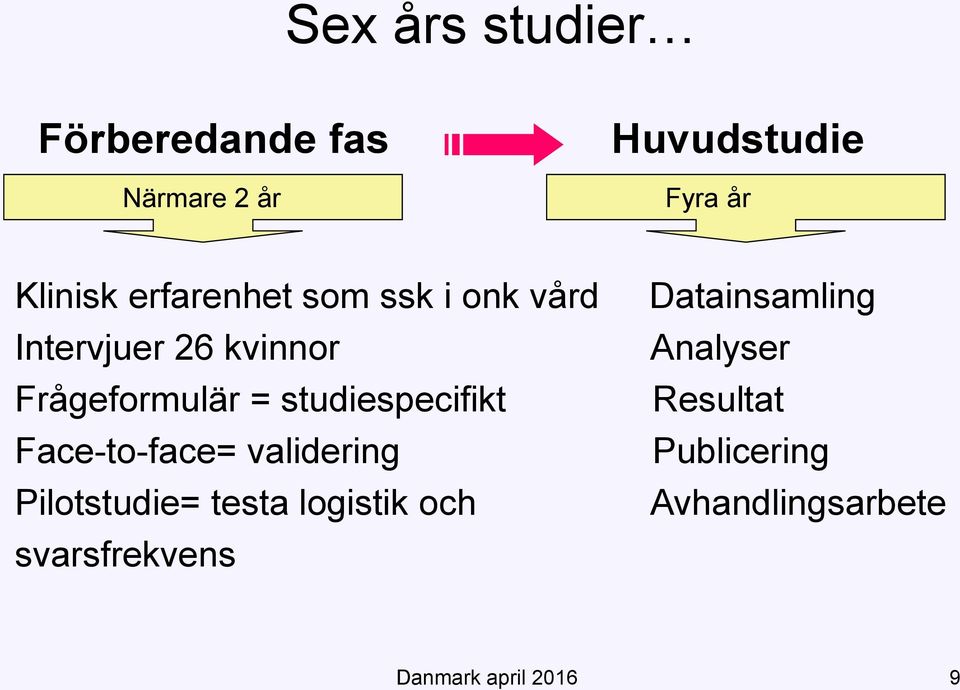 Sex års studier…

Förberedande fas

Närmare 2 år

Klinisk erfarenhet som ssk i onk vård
Intervjuer 26 kvinnor
Frågeformulär = studiespecifikt
Face-to-face= validering
Pilotstudie= testa logistik och svarsfrekvens

Huvudstudie

Fyra år

Datainsamling
Analyser
Resultat
Publicering
Avhandlingsarbete

Danmark april 2016

9